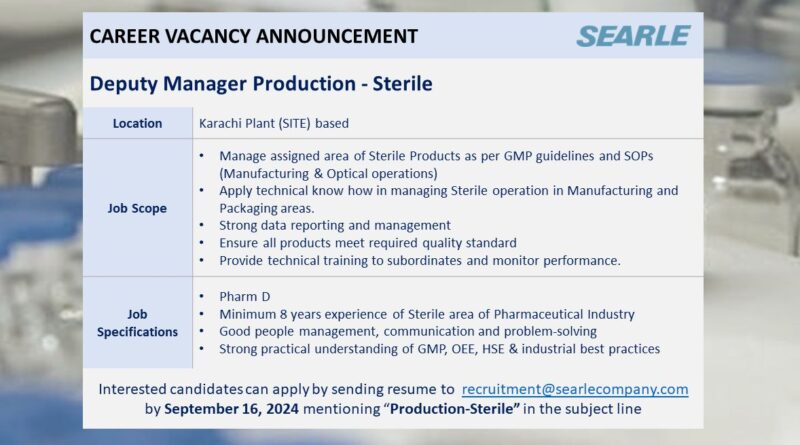 CAREER VACANCY ANNOUNCEMENT

SEARLE

Deputy Manager Production - Sterile

| Location | Karachi Plant (SITE) based |
|---|---|
| Job Scope | • Manage assigned area of Sterile Products as per GMP guidelines and SOPs (Manufacturing & Optical operations) • Apply technical know how in managing Sterile operation in Manufacturing and Packaging areas. • Strong data reporting and management • Ensure all products meet required quality standard • Provide technical training to subordinates and monitor performance. |
| Job Specifications | • Pharm D • Minimum 8 years experience of Sterile area of Pharmaceutical Industry • Good people management, communication and problem-solving • Strong practical understanding of GMP, OEE, HSE & industrial best practices |

Interested candidates can apply by sending resume to recruitment@searlecompany.com by September 16, 2024 mentioning "Production-Sterile" in the subject line